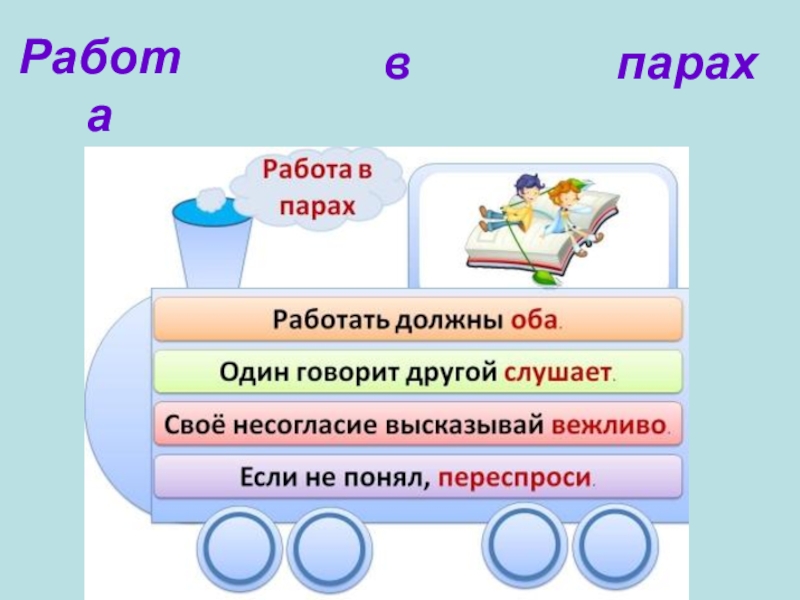 Работа в парах

Работа в парах

Работать должны оба.

Один говорит другой слушает.

Своё несогласие высказывай вежливо.

Если не понял, переспроси.